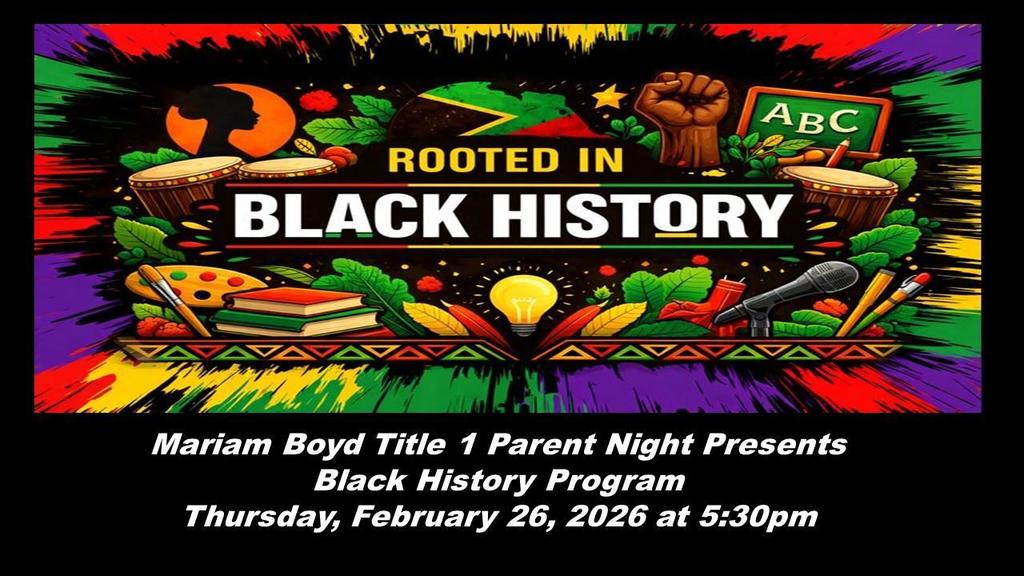 ABC

ROOTED IN
BLACK HISTORY

Mariam Boyd Title 1 Parent Night Presents
Black History Program
Thursday, February 26, 2026 at 5:30pm